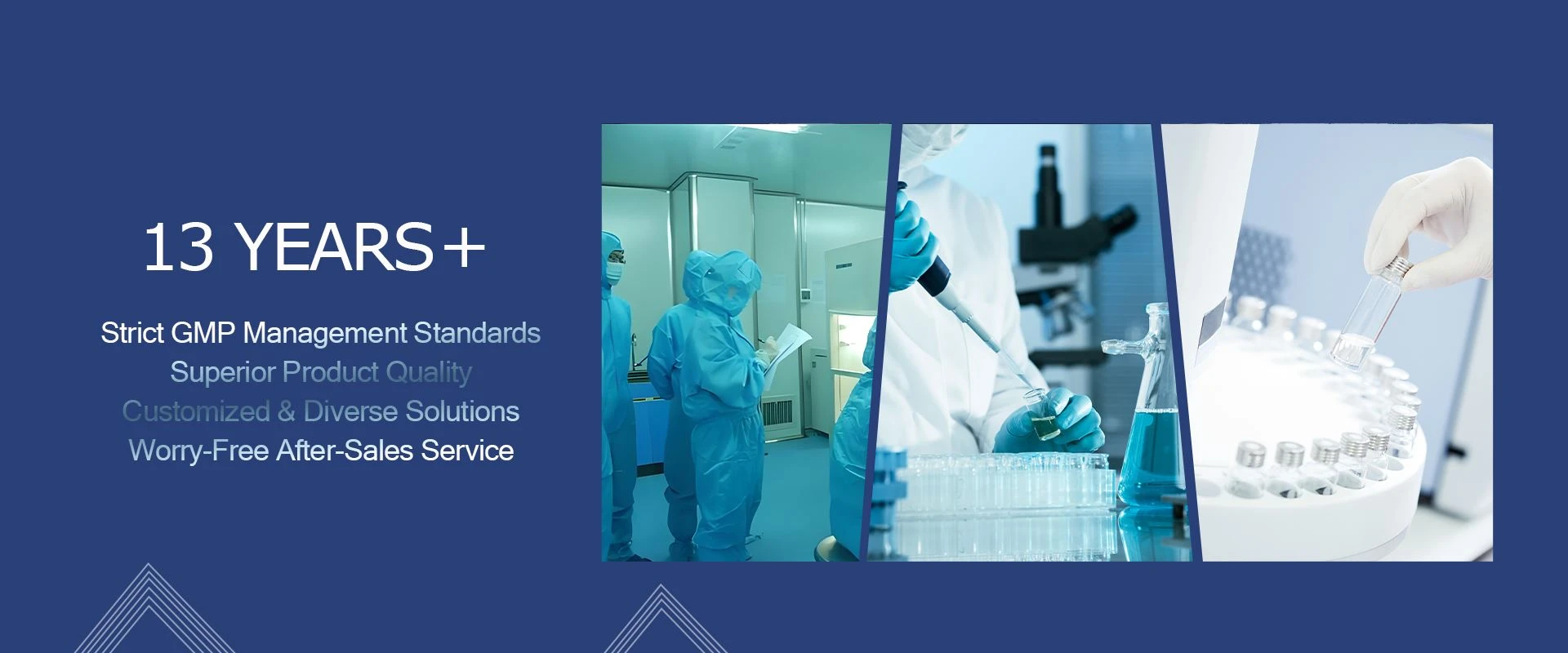 13 YEARS+

Strict GMP Management Standards
Superior Product Quality
Customized & Diverse Solutions
Worry-Free After-Sales Service